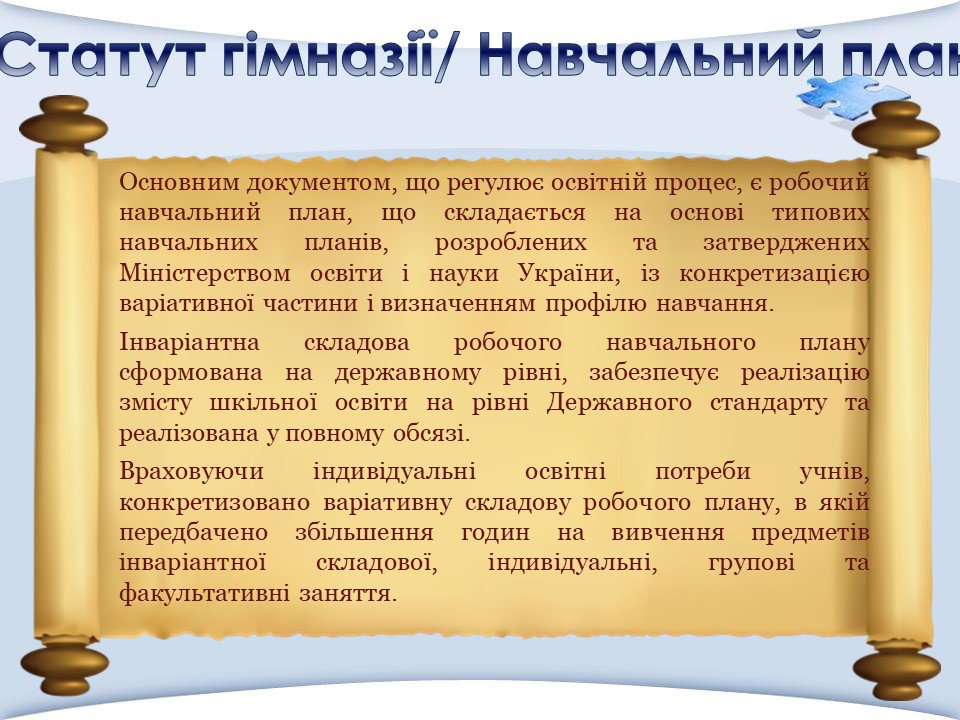 Статут гімназії/ Навчальний план

Основним документом, що регулює освітній процес, є робочий навчальний план, що складається на основі типових навчальних планів, розроблених та затверджених Міністерством освіти і науки України, із конкретизацією варіативної частини і визначенням профілю навчання.

Інваріантна складова робочого навчального плану сформована на державному рівні, забезпечує реалізацію змісту шкільної освіти на рівні Державного стандарту та реалізована у повному обсязі.

Враховуючи індивідуальні освітні потреби учнів, конкретизовано варіативну складову робочого плану, в якій передбачено збільшення годин на вивчення предметів інваріантної складової, індивідуальні, групові та факультативні заняття.